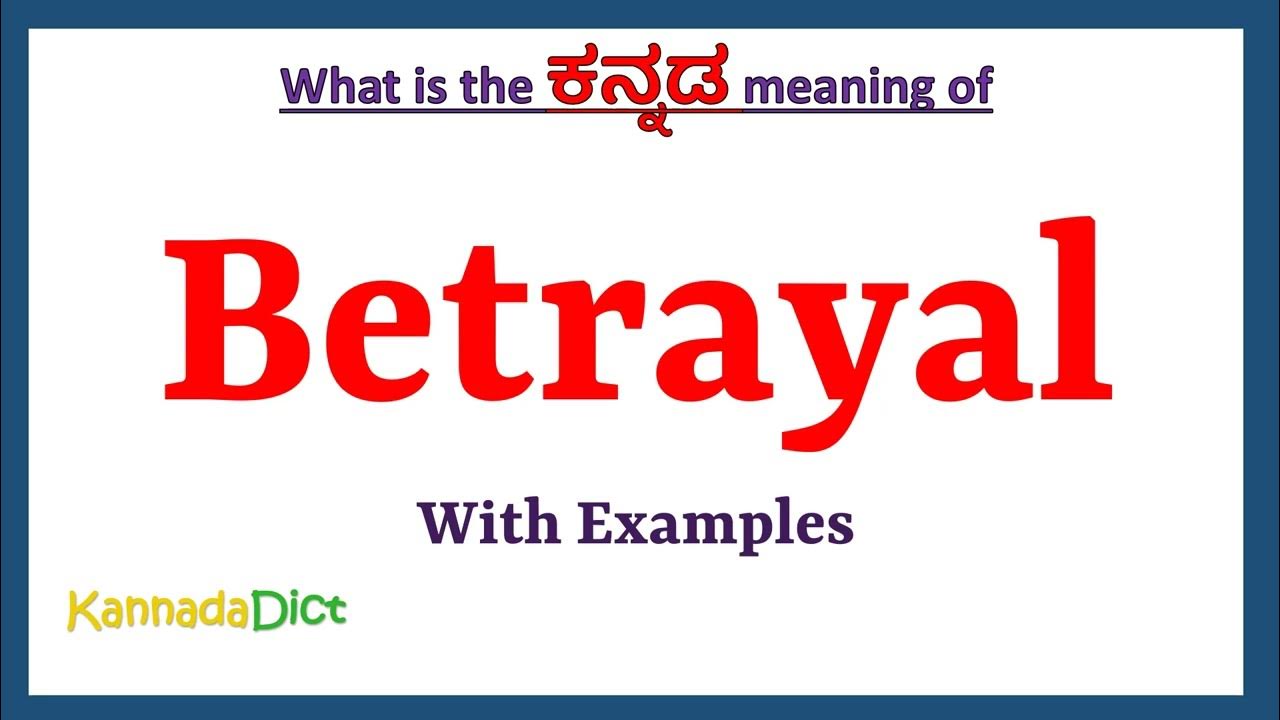 What is the ಕನ್ನಡ meaning of

Betrayal

With Examples

KannadaDict